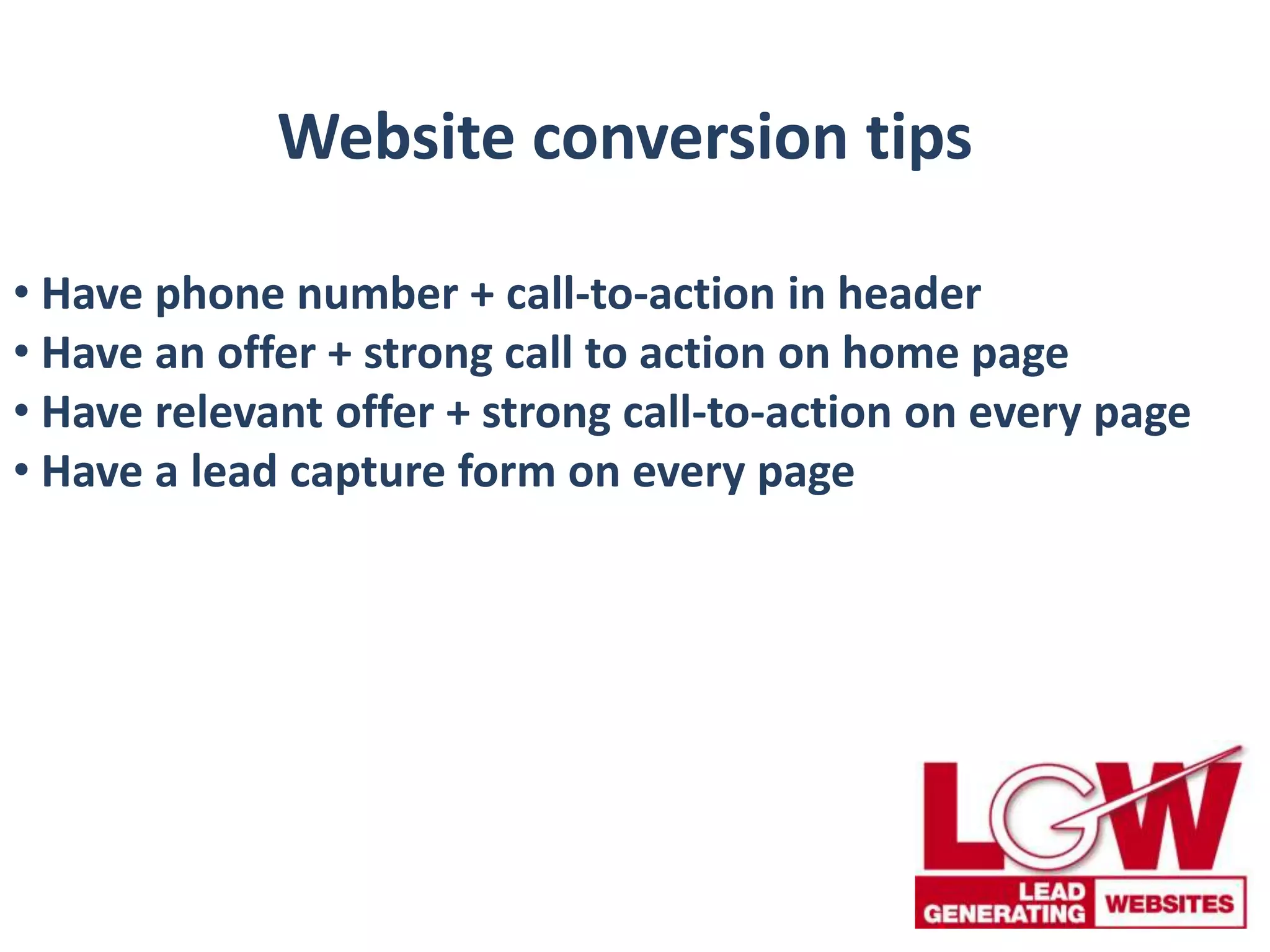 Website conversion tips

• Have phone number + call-to-action in header
• Have an offer + strong call to action on home page
• Have relevant offer + strong call-to-action on every page
• Have a lead capture form on every page

LGW
LEAD GENERATING WEBSITES